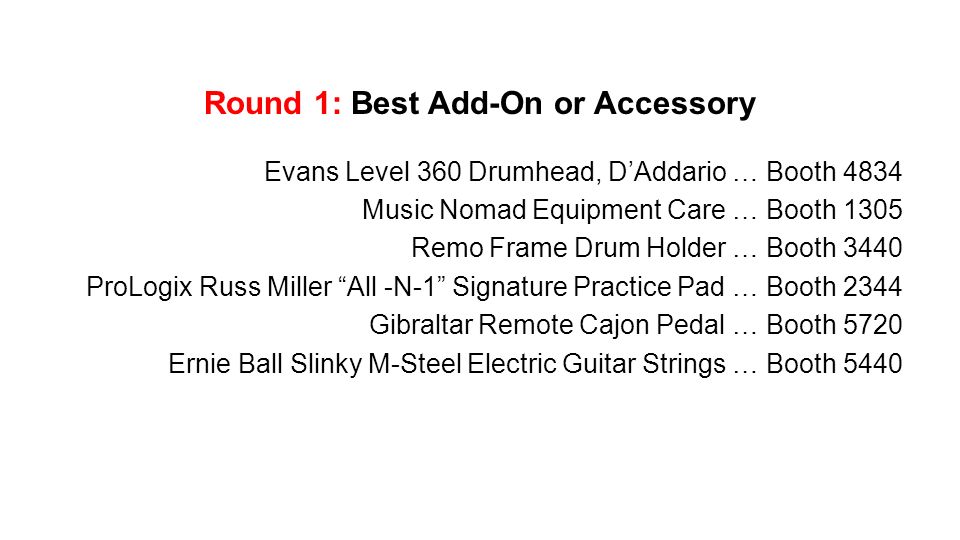 Round 1: Best Add-On or Accessory

Evans Level 360 Drumhead, D’Addario … Booth 4834
Music Nomad Equipment Care … Booth 1305
Remo Frame Drum Holder … Booth 3440
ProLogix Russ Miller “All -N-1” Signature Practice Pad … Booth 2344
Gibraltar Remote Cajon Pedal … Booth 5720
Ernie Ball Slinky M-Steel Electric Guitar Strings … Booth 5440